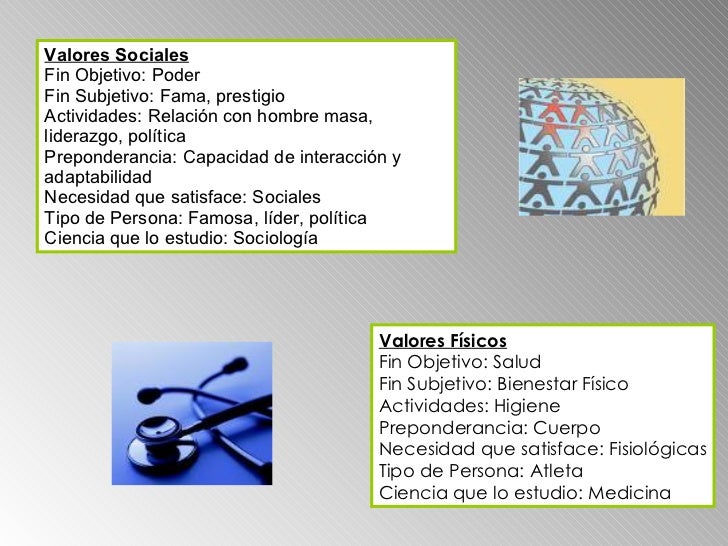 Valores Sociales
Fin Objetivo: Poder
Fin Subjetivo: Fama, prestigio
Actividades: Relación con hombre masa, liderazgo, política
Preponderancia: Capacidad de interacción y adaptabilidad
Necesidad que satisface: Sociales
Tipo de Persona: Famosa, líder, política
Ciencia que lo estudio: Sociología

Valores Físicos
Fin Objetivo: Salud
Fin Subjetivo: Bienestar Físico
Actividades: Higiene
Preponderancia: Cuerpo
Necesidad que satisface: Fisiológicas
Tipo de Persona: Atleta
Ciencia que lo estudio: Medicina